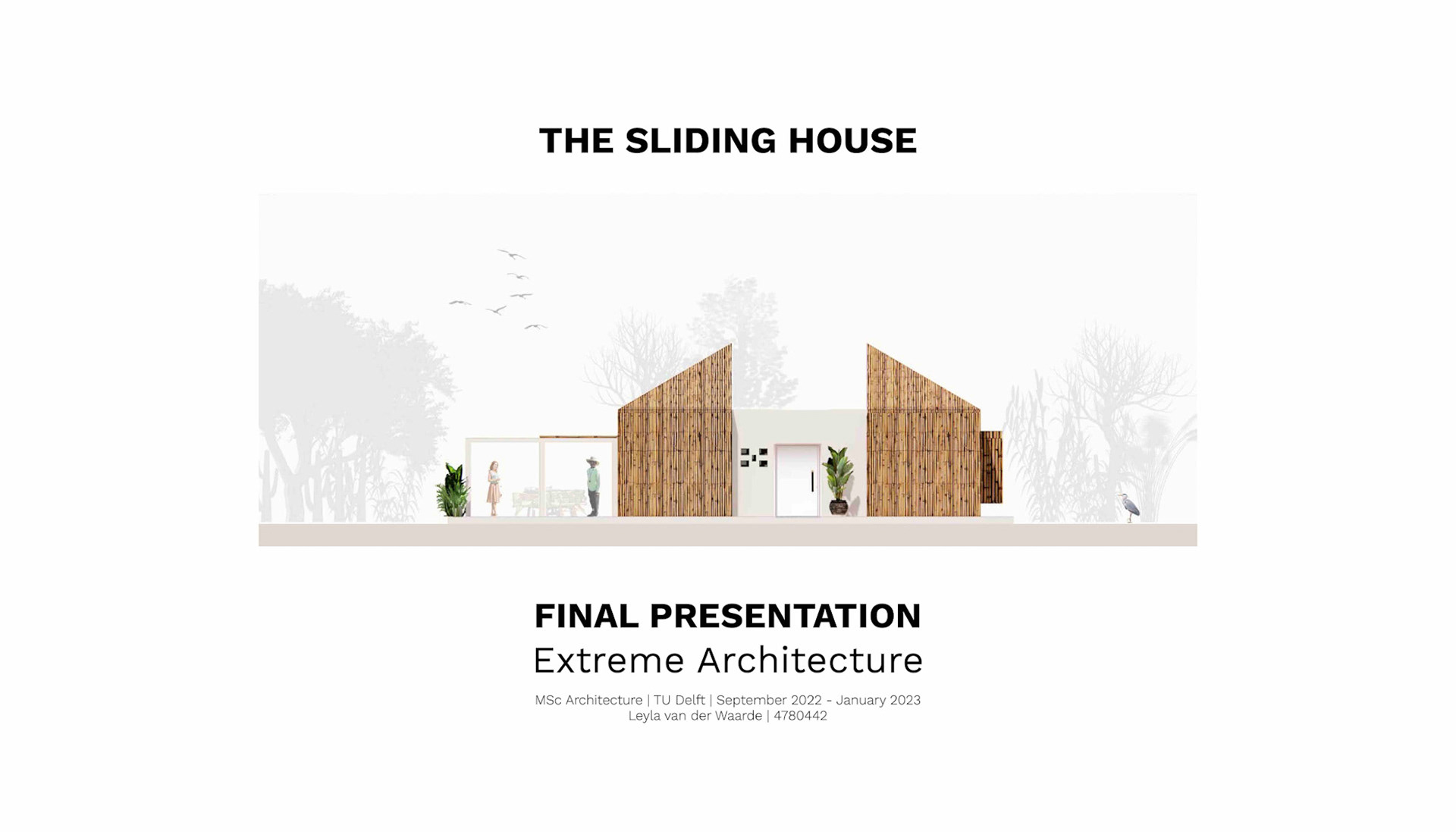 THE SLIDING HOUSE

FINAL PRESENTATION
Extreme Architecture

MSc Architecture | TU Delft | September 2022 - January 2023
Leyla van der Waarde | 4780442